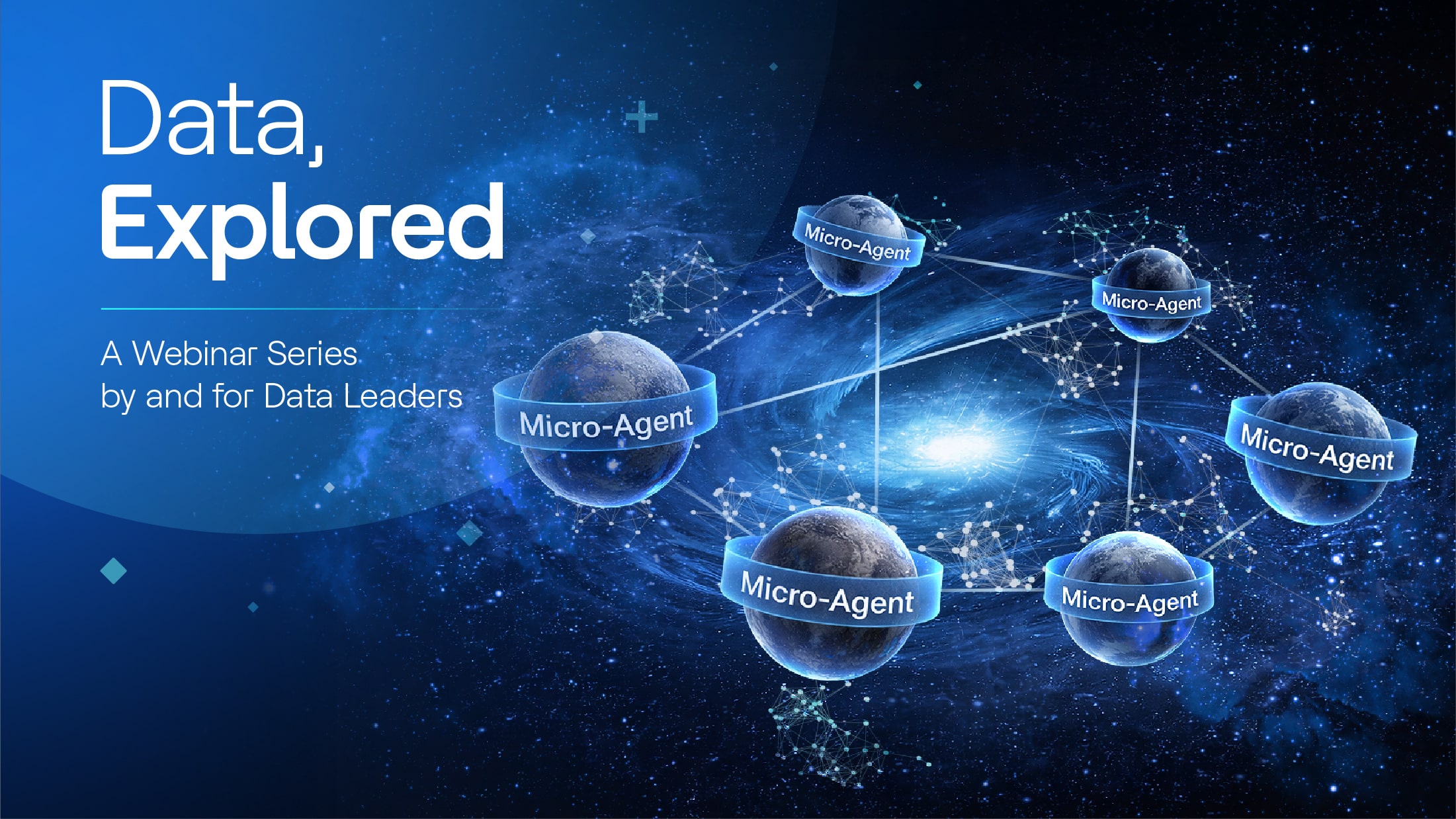 Data,
Explored

A Webinar Series
by and for Data Leaders

Micro-Agent

Micro-Agent

Micro-Agent

Micro-Agent

Micro-Agent

Micro-Agent